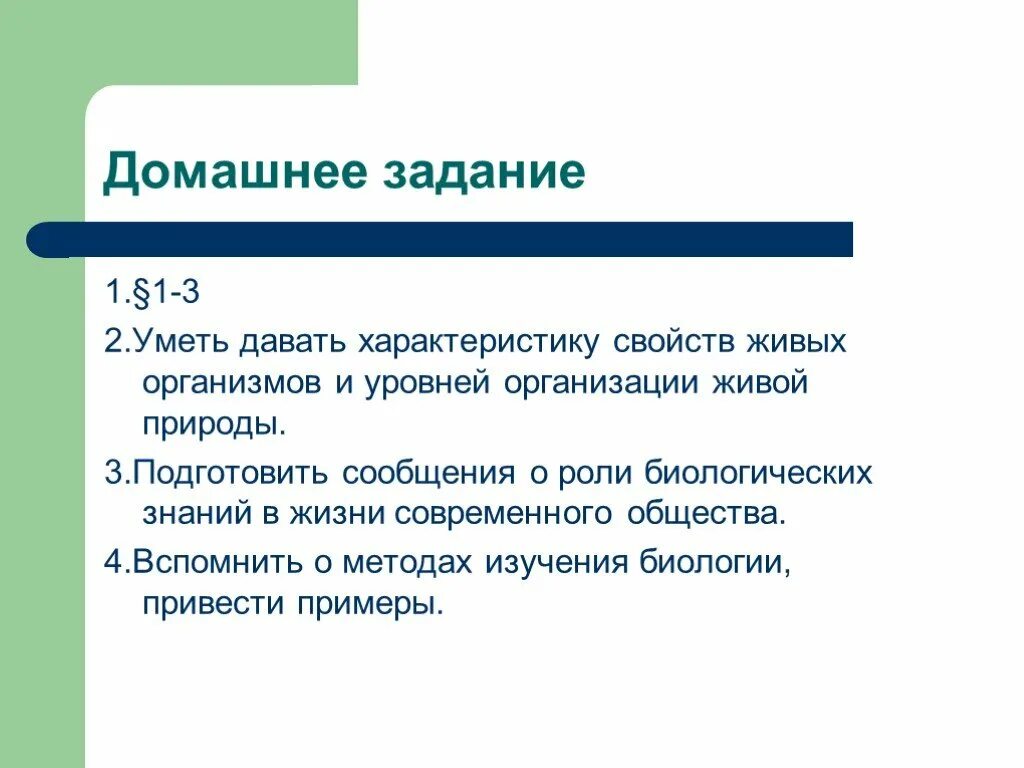 Домашнее задание

1.§1-3

2.Уметь давать характеристику свойств живых организмов и уровней организации живой природы.

3.Подготовить сообщения о роли биологических знаний в жизни современного общества.

4.Вспомнить о методах изучения биологии, привести примеры.